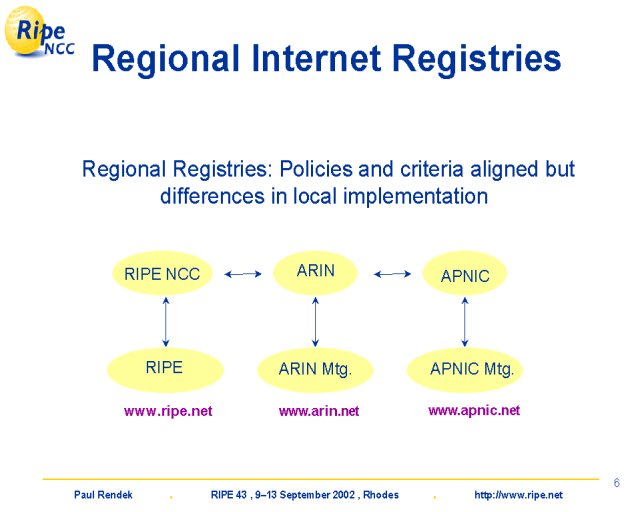 Ripe NCC

Regional Internet Registries

Regional Registries: Policies and criteria aligned but differences in local implementation

RIPE NCC

ARIN

APNIC

RIPE

ARIN Mtg.

APNIC Mtg.

www.ripe.net

www.arin.net

www.apnic.net

6

Paul Rendek . RIPE 43 , 9–13 September 2002 , Rhodes . http://www.ripe.net